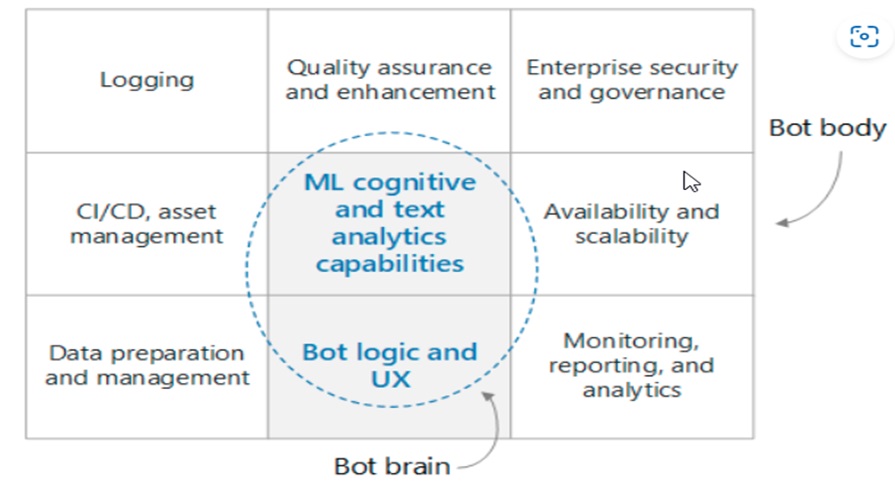 | Logging | Quality assurance and enhancement | Enterprise security and governance |
|---|---|---|
| CI/CD, asset management | ML cognitive and text analytics capabilities | Availability and scalability |
| Data preparation and management | Bot logic and UX | Monitoring, reporting, and analytics |

Bot body

Bot brain